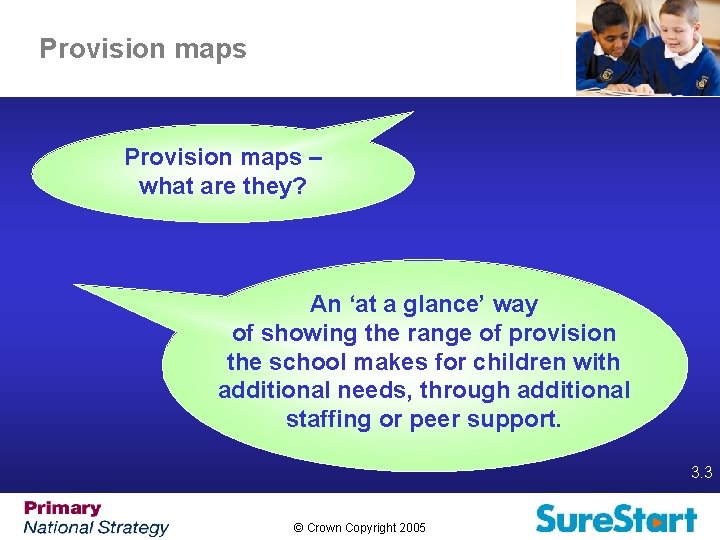 Provision maps

Provision maps – what are they?

An ‘at a glance’ way of showing the range of provision the school makes for children with additional needs, through additional staffing or peer support.

3.3

Primary
National Strategy

© Crown Copyright 2005

SureStart